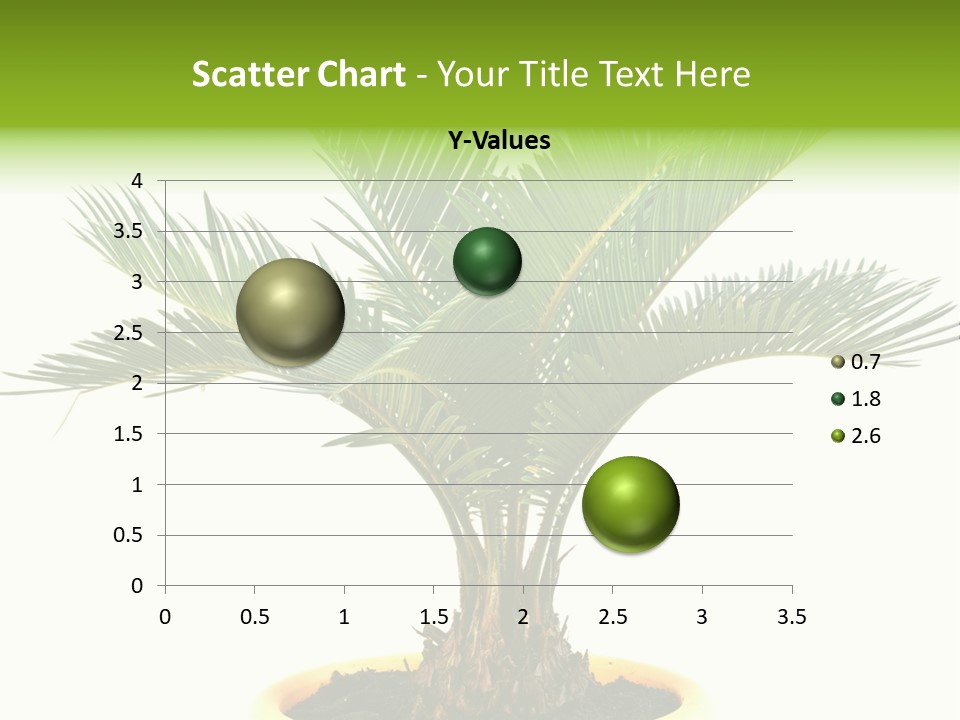 Scatter Chart - Your Title Text Here

Y-Values

4
3.5
3
2.5
2
1.5
1
0.5
0

0 0.5 1 1.5 2 2.5 3 3.5

0.7
1.8
2.6